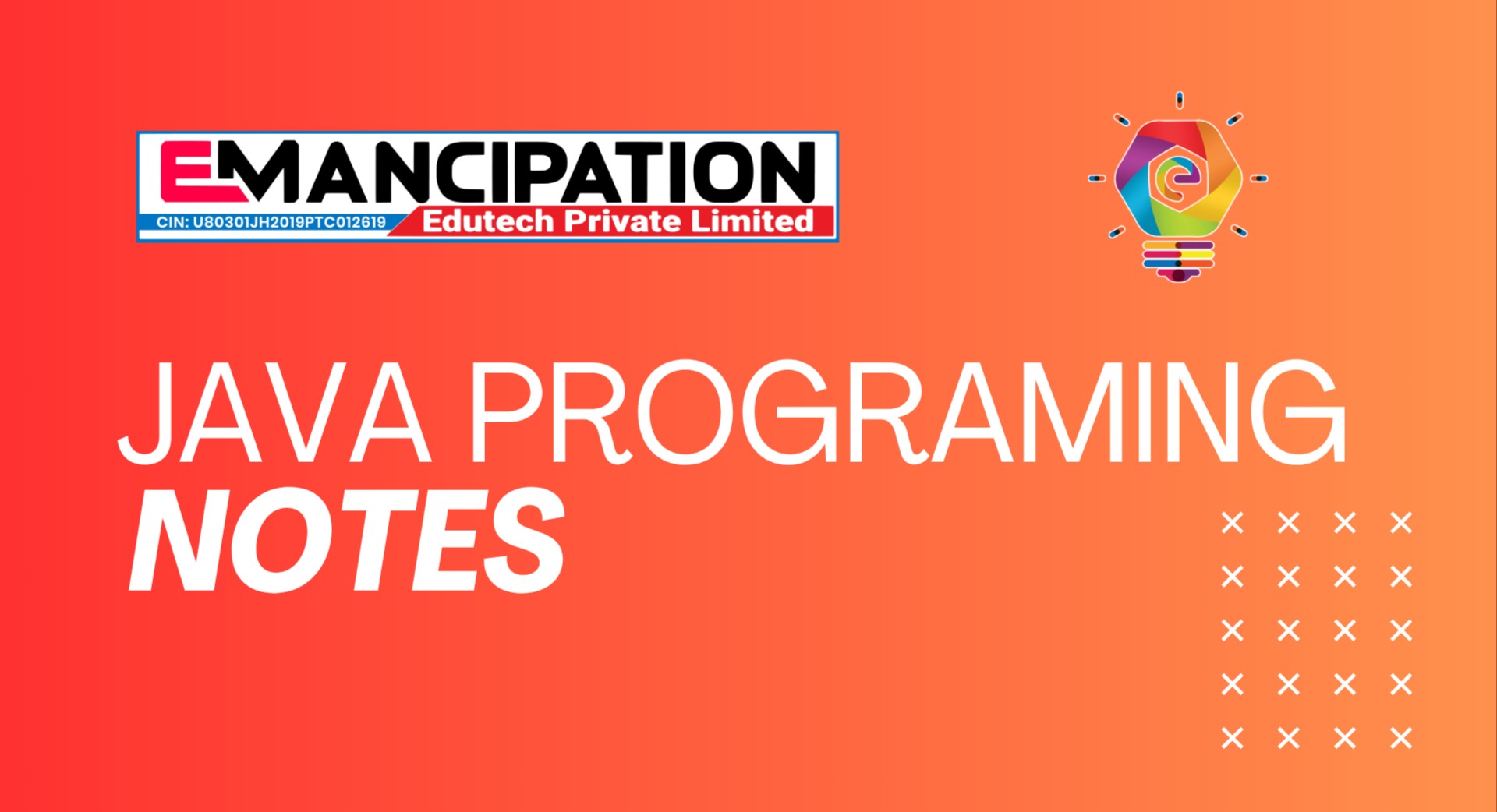 EMANCIPATION
CIN: U80301JH2019PTC012619 Edutech Private Limited

JAVA PROGRAMING
NOTES